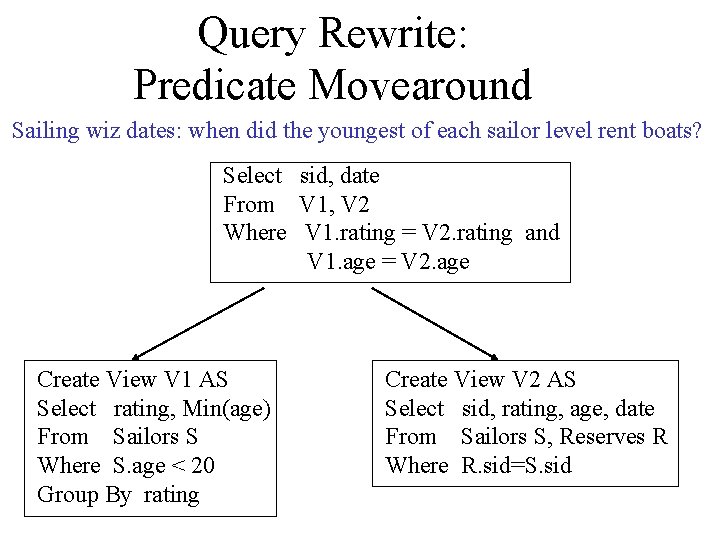 Query Rewrite:
Predicate Movearound

Sailing wiz dates: when did the youngest of each sailor level rent boats?

Select sid, date
From V1, V2
Where V1.rating = V2.rating and
V1.age = V2.age

Create View V1 AS
Select rating, Min(age)
From Sailors S
Where S.age < 20
Group By rating

Create View V2 AS
Select sid, rating, age, date
From Sailors S, Reserves R
Where R.sid=S.sid